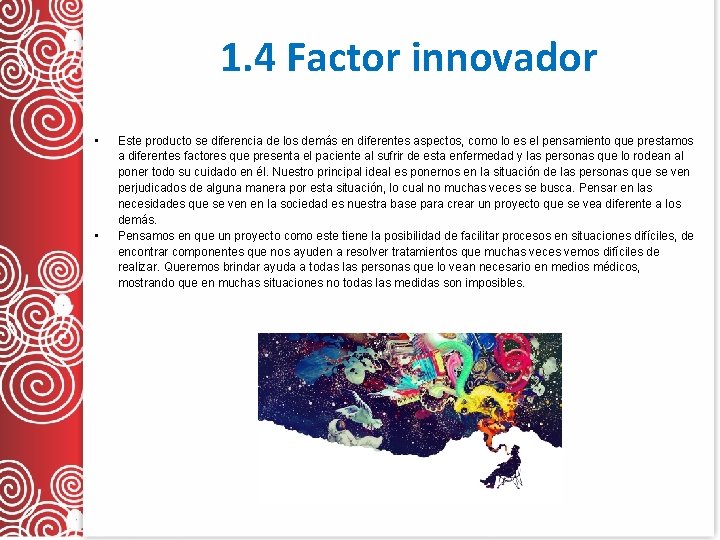 1.4 Factor innovador

• Este producto se diferencia de los demás en diferentes aspectos, como lo es el pensamiento que prestamos a diferentes factores que presenta el paciente al sufrir de esta enfermedad y las personas que lo rodean al poner todo su cuidado en él. Nuestro principal ideal es ponernos en la situación de las personas que se ven perjudicados de alguna manera por esta situación, lo cual no muchas veces se busca. Pensar en las necesidades que se ven en la sociedad es nuestra base para crear un proyecto que se vea diferente a los demás.

• Pensamos en que un proyecto como este tiene la posibilidad de facilitar procesos en situaciones difíciles, de encontrar componentes que nos ayuden a resolver tratamientos que muchas veces vemos difíciles de realizar. Queremos brindar ayuda a todas las personas que lo vean necesario en medios médicos, mostrando que en muchas situaciones no todas las medidas son imposibles.